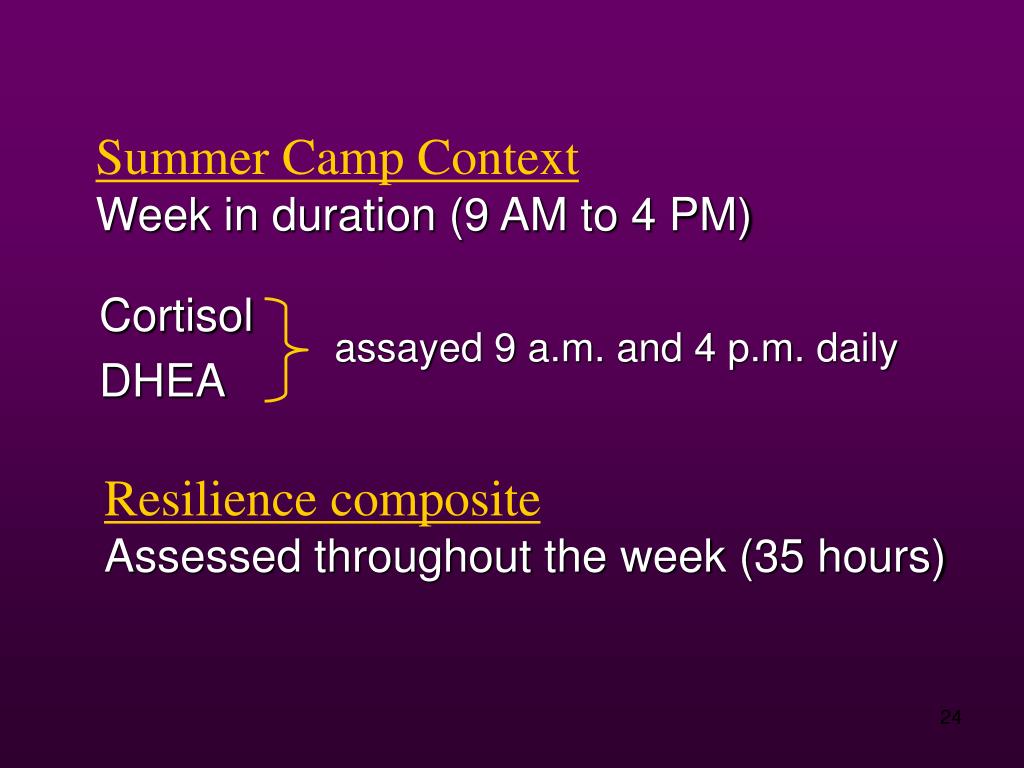 Summer Camp Context
Week in duration (9 AM to 4 PM)

Cortisol
DHEA
assayed 9 a.m. and 4 p.m. daily

Resilience composite
Assessed throughout the week (35 hours)

24